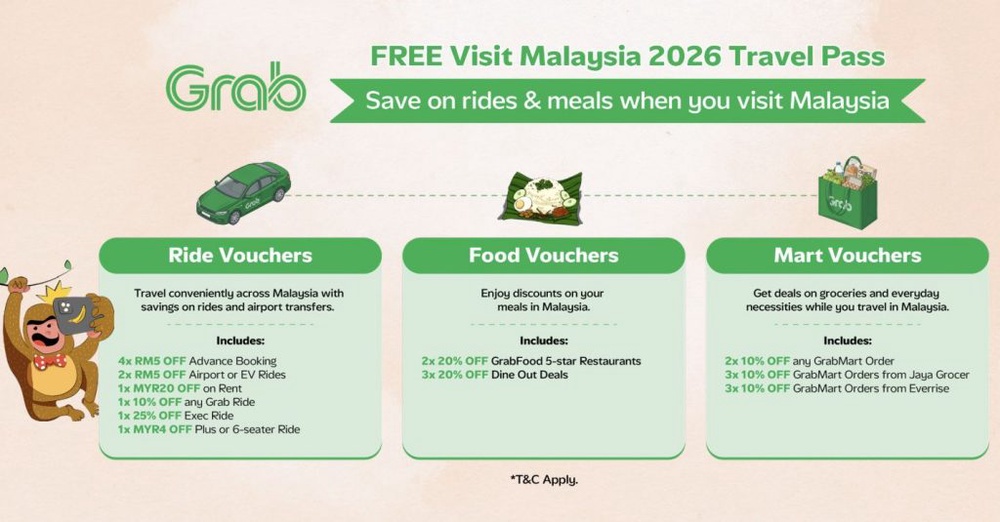 Grab

FREE Visit Malaysia 2026 Travel Pass

Save on rides & meals when you visit Malaysia

Grab

Grab

Ride Vouchers

Travel conveniently across Malaysia with savings on rides and airport transfers.

Includes:

4x RM5 OFF Advance Booking
2x RM5 OFF Airport or EV Rides
1x MYR20 OFF on Rent
1x 10% OFF any Grab Ride
1x 25% OFF Exec Ride
1x MYR4 OFF Plus or 6-seater Ride

Food Vouchers

Enjoy discounts on your meals in Malaysia.

Includes:

2x 20% OFF GrabFood 5-star Restaurants
3x 20% OFF Dine Out Deals

Mart Vouchers

Get deals on groceries and everyday necessities while you travel in Malaysia.

Includes:

2x 10% OFF any GrabMart Order
3x 10% OFF GrabMart Orders from Jaya Grocer
3x 10% OFF GrabMart Orders from Everrise

*T&C Apply.